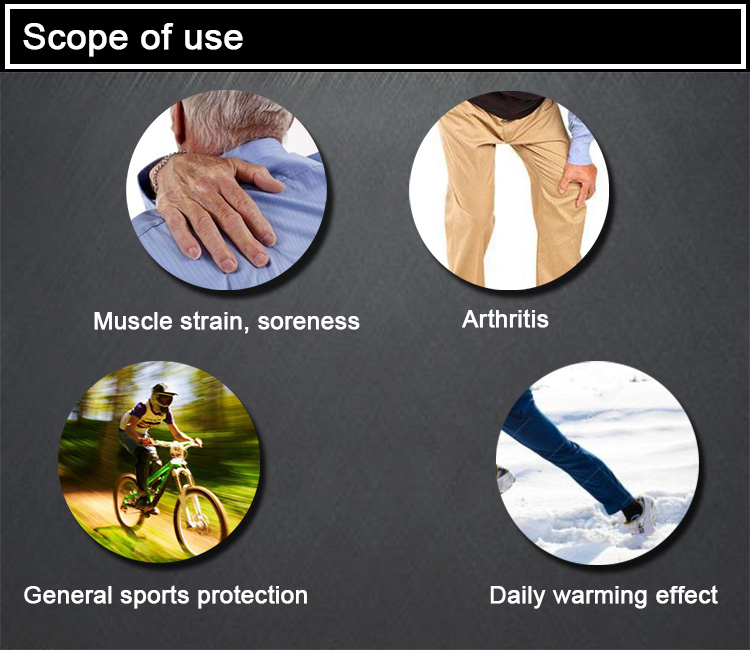 Scope of use

Muscle strain, soreness

Arthritis

General sports protection

Daily warming effect